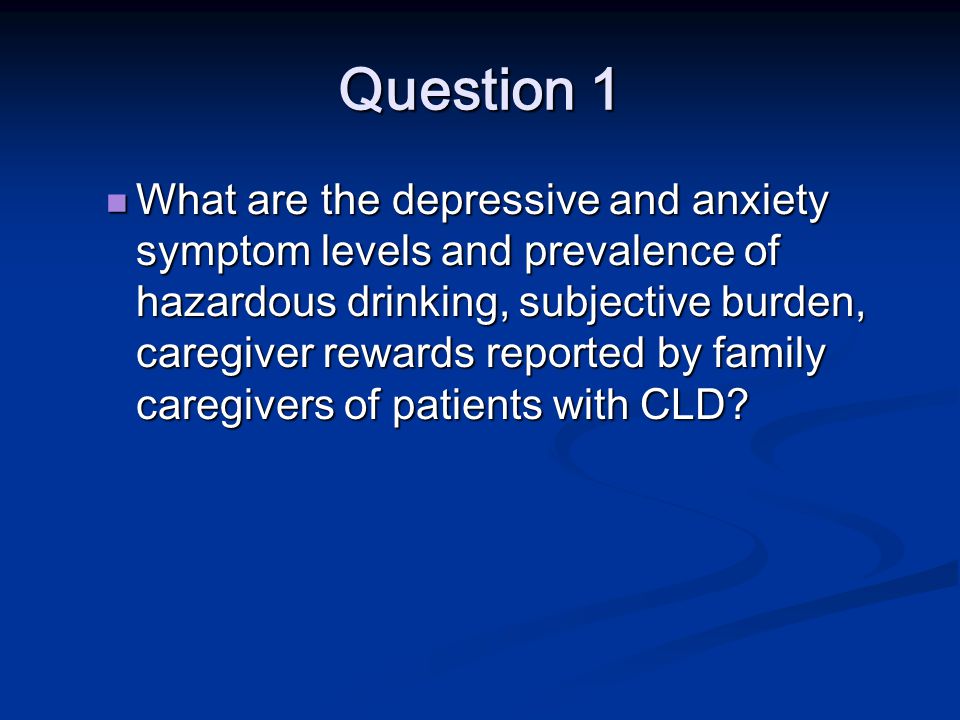 Question 1

What are the depressive and anxiety symptom levels and prevalence of hazardous drinking, subjective burden, caregiver rewards reported by family caregivers of patients with CLD?